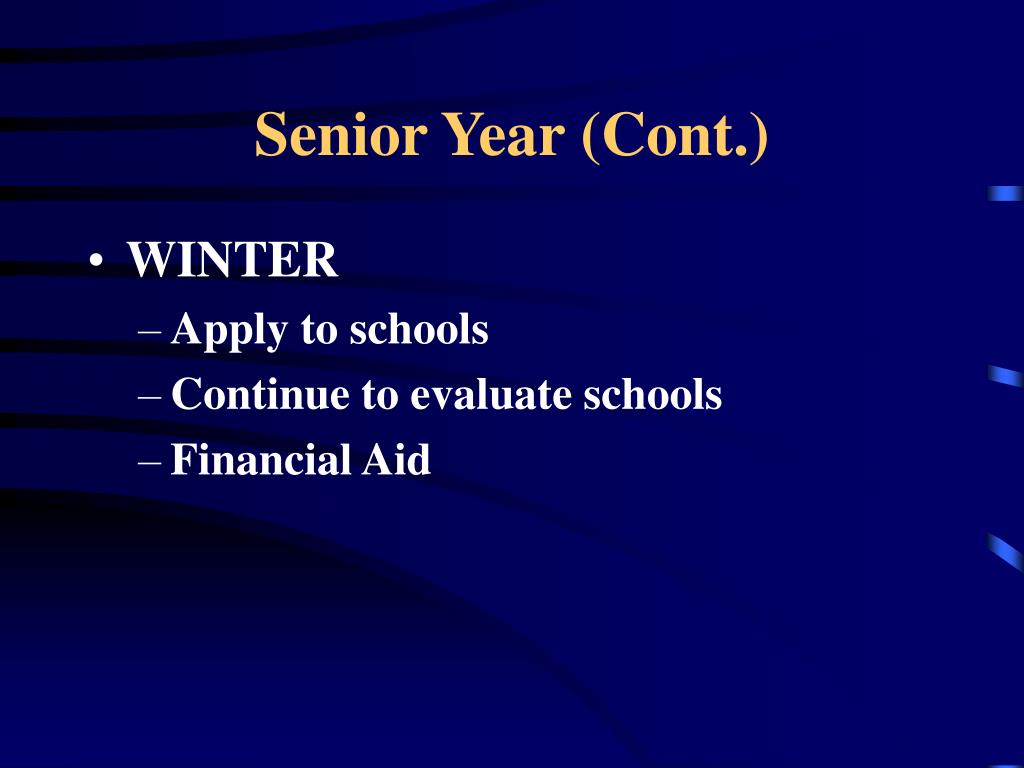 Senior Year (Cont.)

• WINTER
– Apply to schools
– Continue to evaluate schools
– Financial Aid